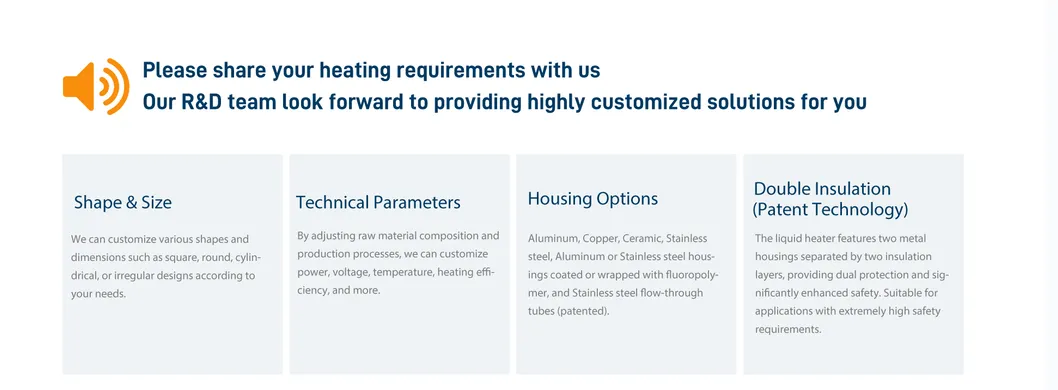 Please share your heating requirements with us
Our R&D team look forward to providing highly customized solutions for you

Shape & Size

We can customize various shapes and dimensions such as square, round, cylindrical, or irregular designs according to your needs.

Technical Parameters

By adjusting raw material composition and production processes, we can customize power, voltage, temperature, heating efficiency, and more.

Housing Options

Aluminum, Copper, Ceramic, Stainless steel, Aluminum or Stainless steel housings coated or wrapped with fluoropolymer, and Stainless steel flow-through tubes (patented).

Double Insulation
(Patent Technology)

The liquid heater features two metal housings separated by two insulation layers, providing dual protection and significantly enhanced safety. Suitable for applications with extremely high safety requirements.